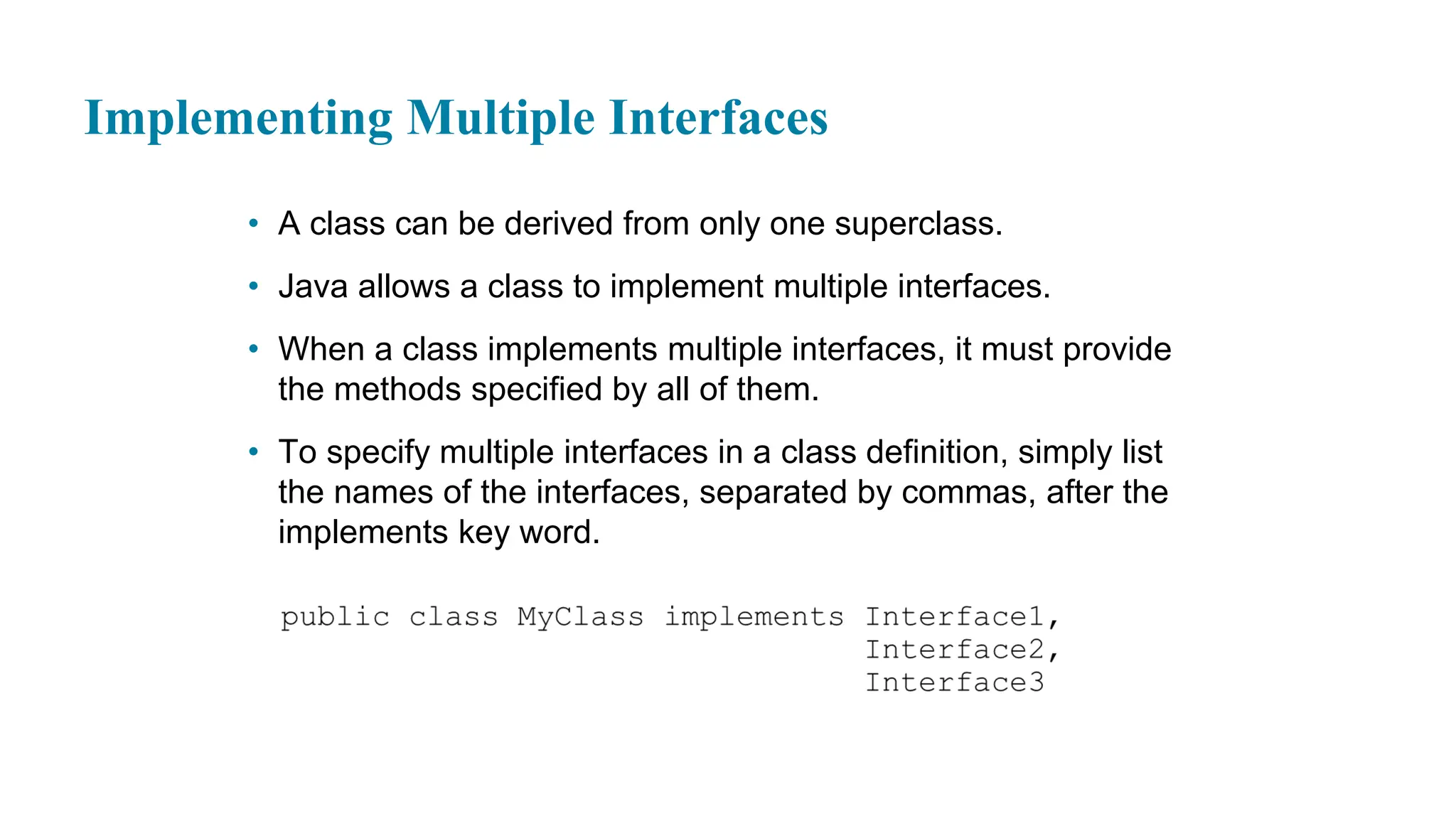 Implementing Multiple Interfaces

• A class can be derived from only one superclass.

• Java allows a class to implement multiple interfaces.

• When a class implements multiple interfaces, it must provide the methods specified by all of them.

• To specify multiple interfaces in a class definition, simply list the names of the interfaces, separated by commas, after the implements key word.

public class MyClass implements Interface1,
                                Interface2,
                                Interface3